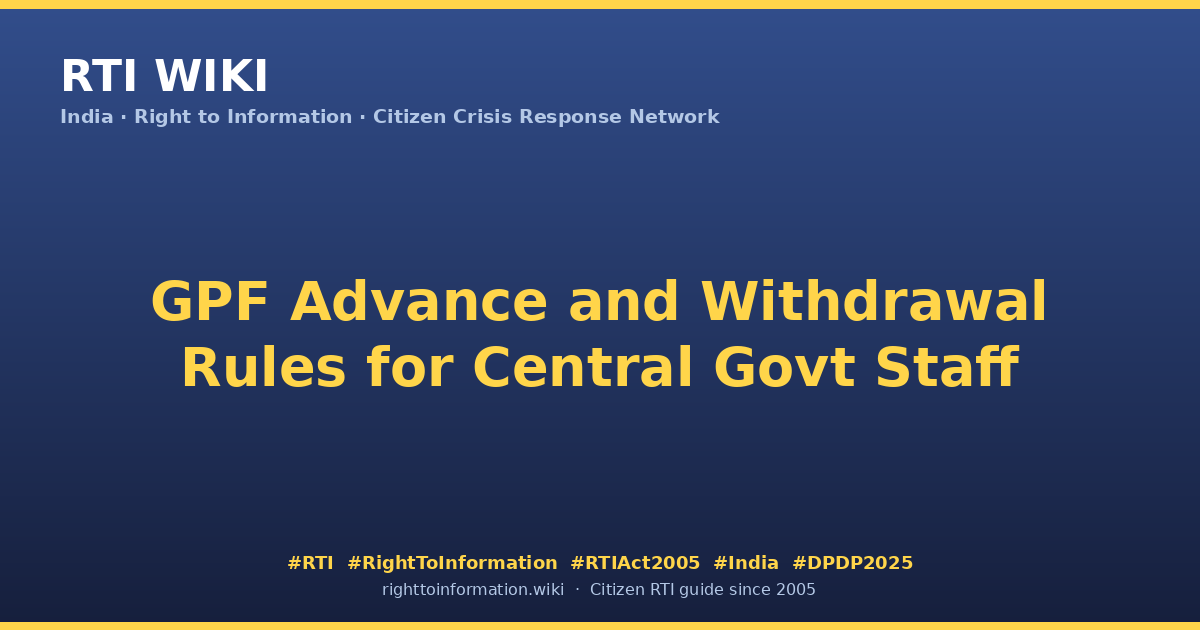 RTI WIKI
India · Right to Information · Citizen Crisis Response Network

GPF Advance and Withdrawal Rules for Central Govt Staff

#RTI #RightToInformation #RTIAct2005 #India #DPDP2025
righttoinformation.wiki · Citizen RTI guide since 2005